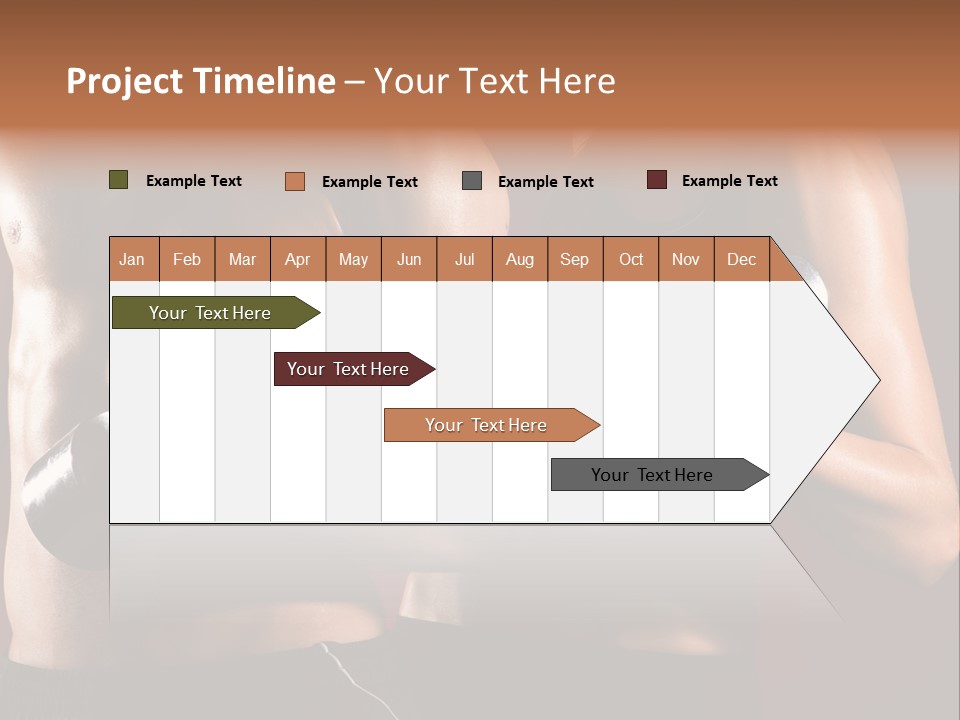 Project Timeline – Your Text Here

Example Text
Example Text
Example Text
Example Text

| Jan | Feb | Mar | Apr | May | Jun | Jul | Aug | Sep | Oct | Nov | Dec |
|---|---|---|---|---|---|---|---|---|---|---|---|

Your Text Here

Your Text Here

Your Text Here

Your Text Here